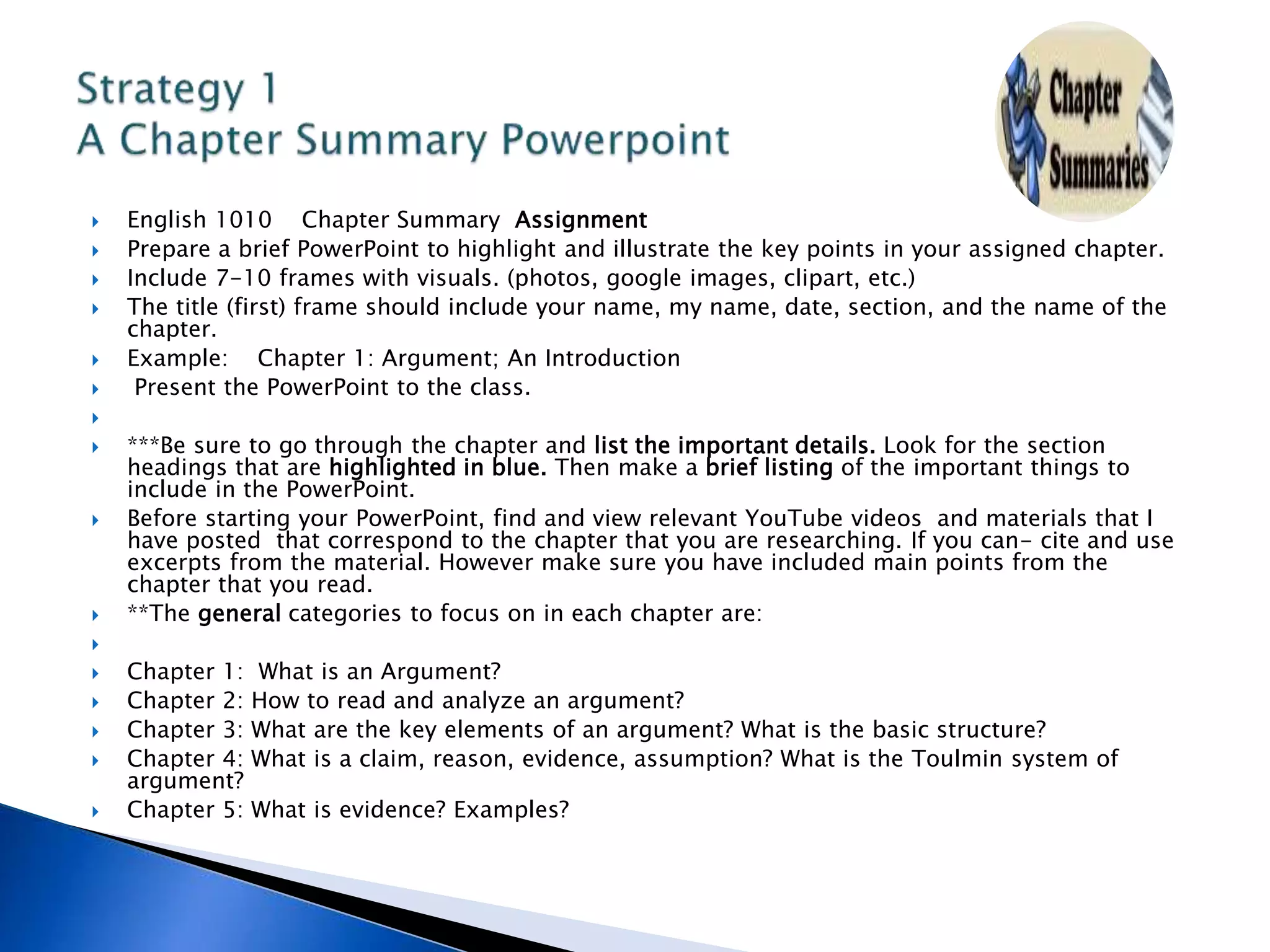 Strategy 1
A Chapter Summary Powerpoint

Chapter Summaries

English 1010 Chapter Summary Assignment
Prepare a brief PowerPoint to highlight and illustrate the key points in your assigned chapter.
Include 7-10 frames with visuals. (photos, google images, clipart, etc.)
The title (first) frame should include your name, my name, date, section, and the name of the chapter.
Example: Chapter 1: Argument; An Introduction
Present the PowerPoint to the class.

***Be sure to go through the chapter and list the important details. Look for the section headings that are highlighted in blue. Then make a brief listing of the important things to include in the PowerPoint.
Before starting your PowerPoint, find and view relevant YouTube videos and materials that I have posted that correspond to the chapter that you are researching. If you can- cite and use excerpts from the material. However make sure you have included main points from the chapter that you read.
**The general categories to focus on in each chapter are:

Chapter 1: What is an Argument?
Chapter 2: How to read and analyze an argument?
Chapter 3: What are the key elements of an argument? What is the basic structure?
Chapter 4: What is a claim, reason, evidence, assumption? What is the Toulmin system of argument?
Chapter 5: What is evidence? Examples?